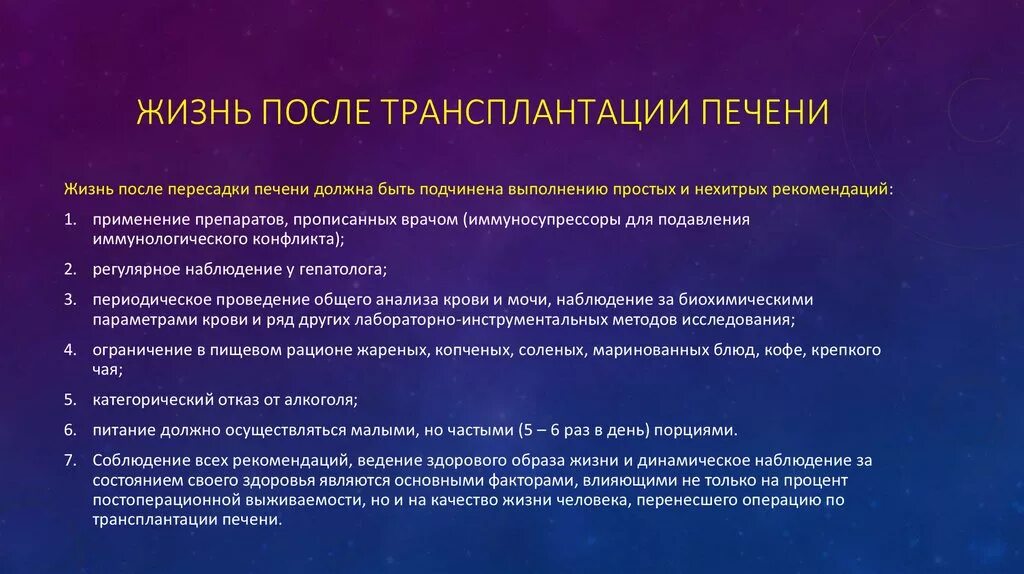 ЖИЗНЬ ПОСЛЕ ТРАНСПЛАНТАЦИИ ПЕЧЕНИ

Жизнь после пересадки печени должна быть подчинена выполнению простых и нехитрых рекомендаций:

1. применение препаратов, прописанных врачом (иммуносупрессоры для подавления иммунологического конфликта);
2. регулярное наблюдение у гепатолога;
3. периодическое проведение общего анализа крови и мочи, наблюдение за биохимическими параметрами крови и ряд других лабораторно-инструментальных методов исследования;
4. ограничение в пищевом рационе жареных, копченых, соленых, маринованных блюд, кофе, крепкого чая;
5. категорический отказ от алкоголя;
6. питание должно осуществляться малыми, но частыми (5 – 6 раз в день) порциями.
7. Соблюдение всех рекомендаций, ведение здорового образа жизни и динамическое наблюдение за состоянием своего здоровья являются основными факторами, влияющими не только на процент постоперационной выживаемости, но и на качество жизни человека, перенесшего операцию по трансплантации печени.